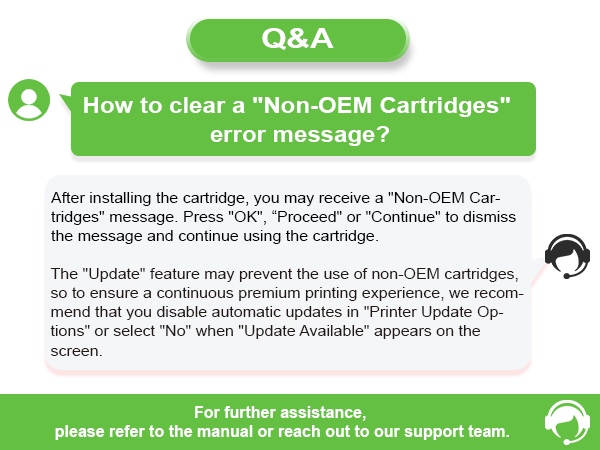 Q&A

How to clear a "Non-OEM Cartridges" error message?

After installing the cartridge, you may receive a "Non-OEM Cartridges" message. Press "OK", “Proceed" or "Continue" to dismiss the message and continue using the cartridge.

The "Update" feature may prevent the use of non-OEM cartridges, so to ensure a continuous premium printing experience, we recommend that you disable automatic updates in "Printer Update Options" or select "No" when "Update Available" appears on the screen.

For further assistance,
please refer to the manual or reach out to our support team.